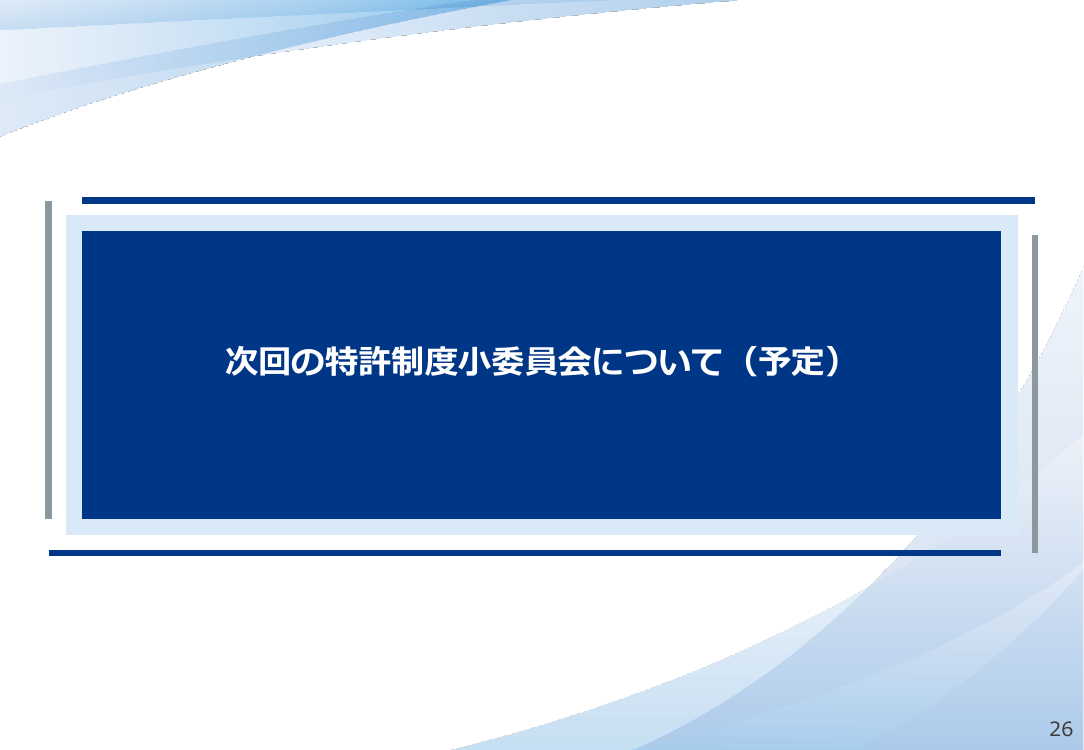 次回の特許制度小委員会について（予定）

26